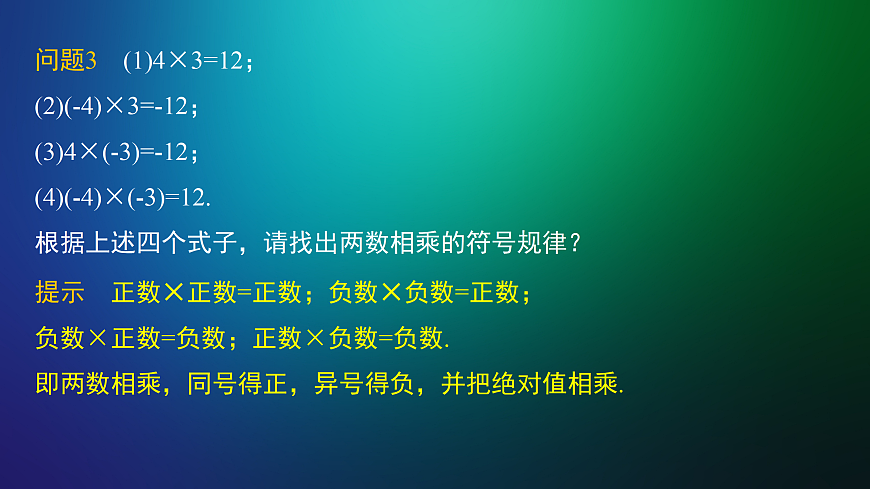 问题3　(1)$4\times3=12$；

(2)$(-4)\times3=-12$；

(3)$4\times(-3)=-12$；

(4)$(-4)\times(-3)=12$.

根据上述四个式子，请找出两数相乘的符号规律？

提示　正数×正数=正数；负数×负数=正数；

负数×正数=负数；正数×负数=负数.

即两数相乘，同号得正，异号得负，并把绝对值相乘.